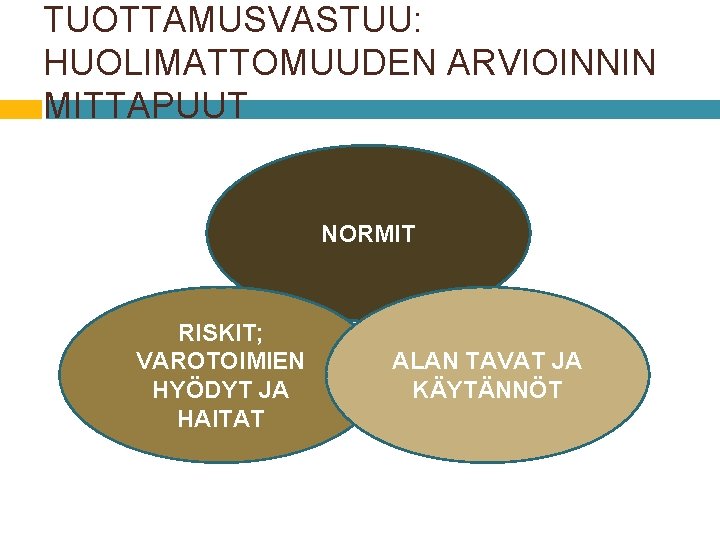 TUOTTAMUSVASTUU: HUOLIMATTOMUUDEN ARVIOINNIN MITTAPUUT

NORMIT

RISKIT; VAROTOIMIEN HYÖDYT JA HAITAT

ALAN TAVAT JA KÄYTÄNNÖT